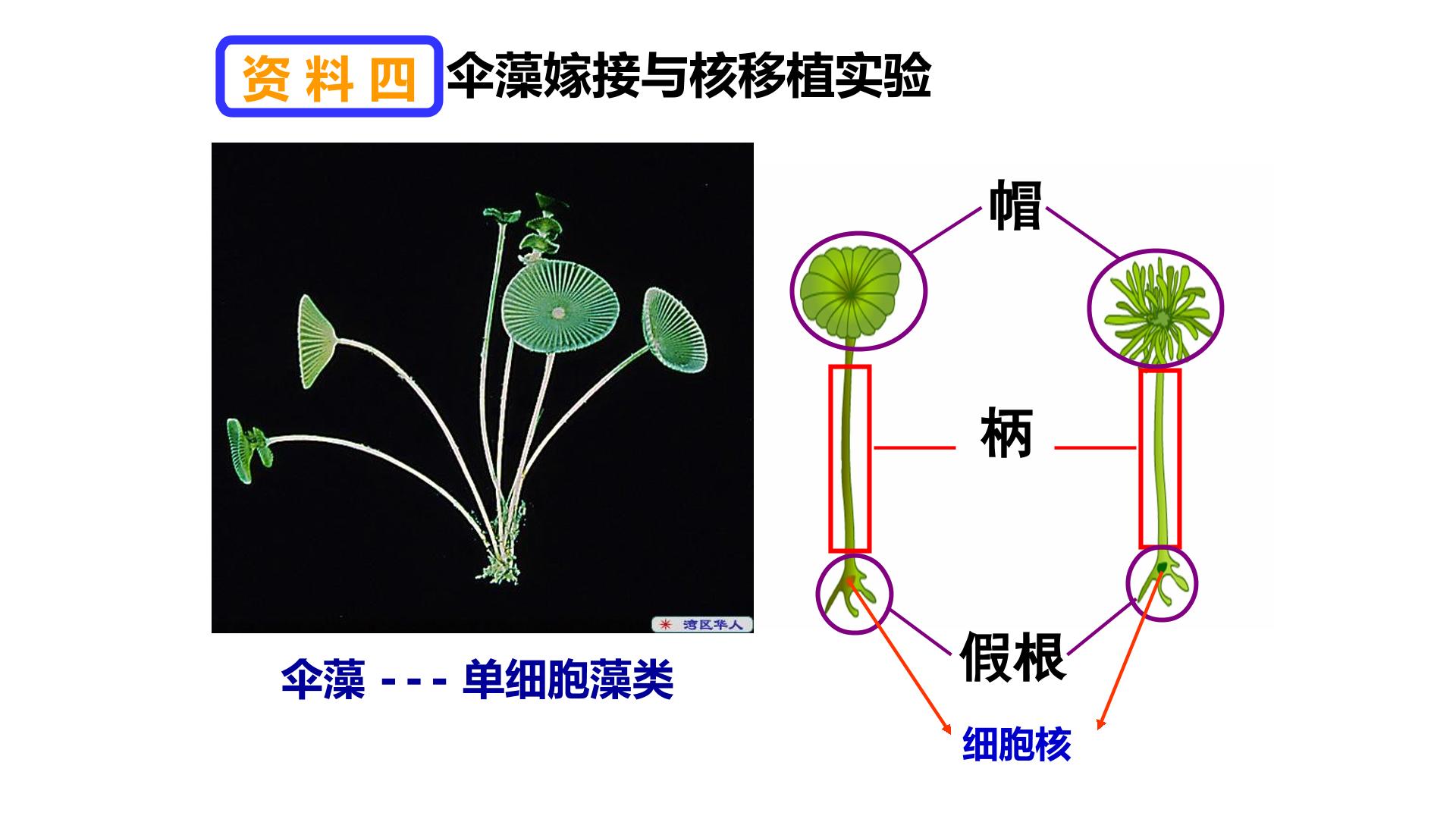 资料四 伞藻嫁接与核移植实验

湾区华人

伞藻 - - - 单细胞藻类

帽

柄

假根

细胞核